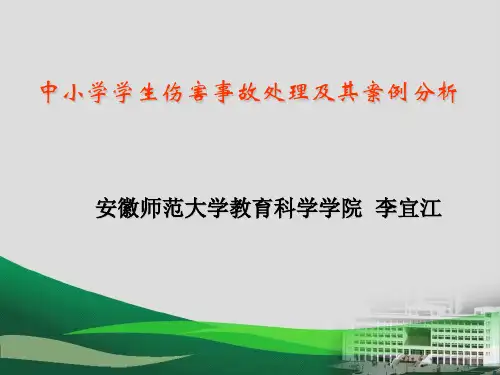 中小学学生伤害事故处理及其案例分析

安徽师范大学教育科学学院 李宜江